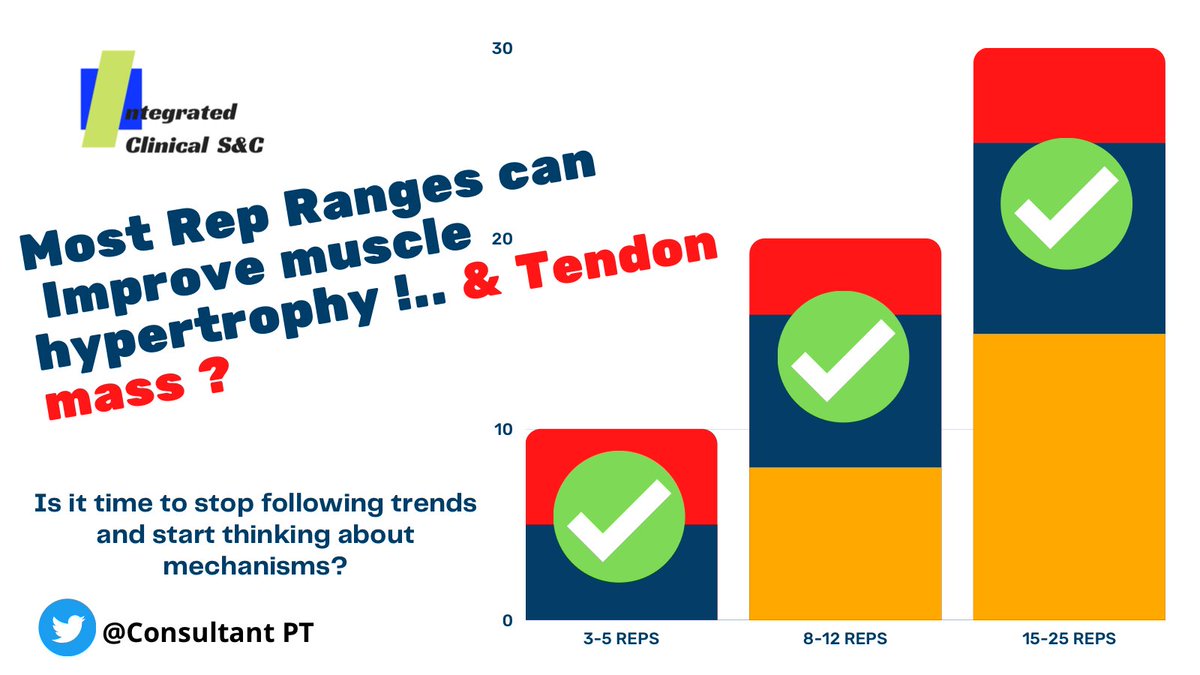 ntegrated
Clinical S&C

Most Rep Ranges can Improve muscle hypertrophy !.. & Tendon mass ?

Is it time to stop following trends and start thinking about mechanisms?

@Consultant PT

30
20
10
0

3-5 REPS
8-12 REPS
15-25 REPS